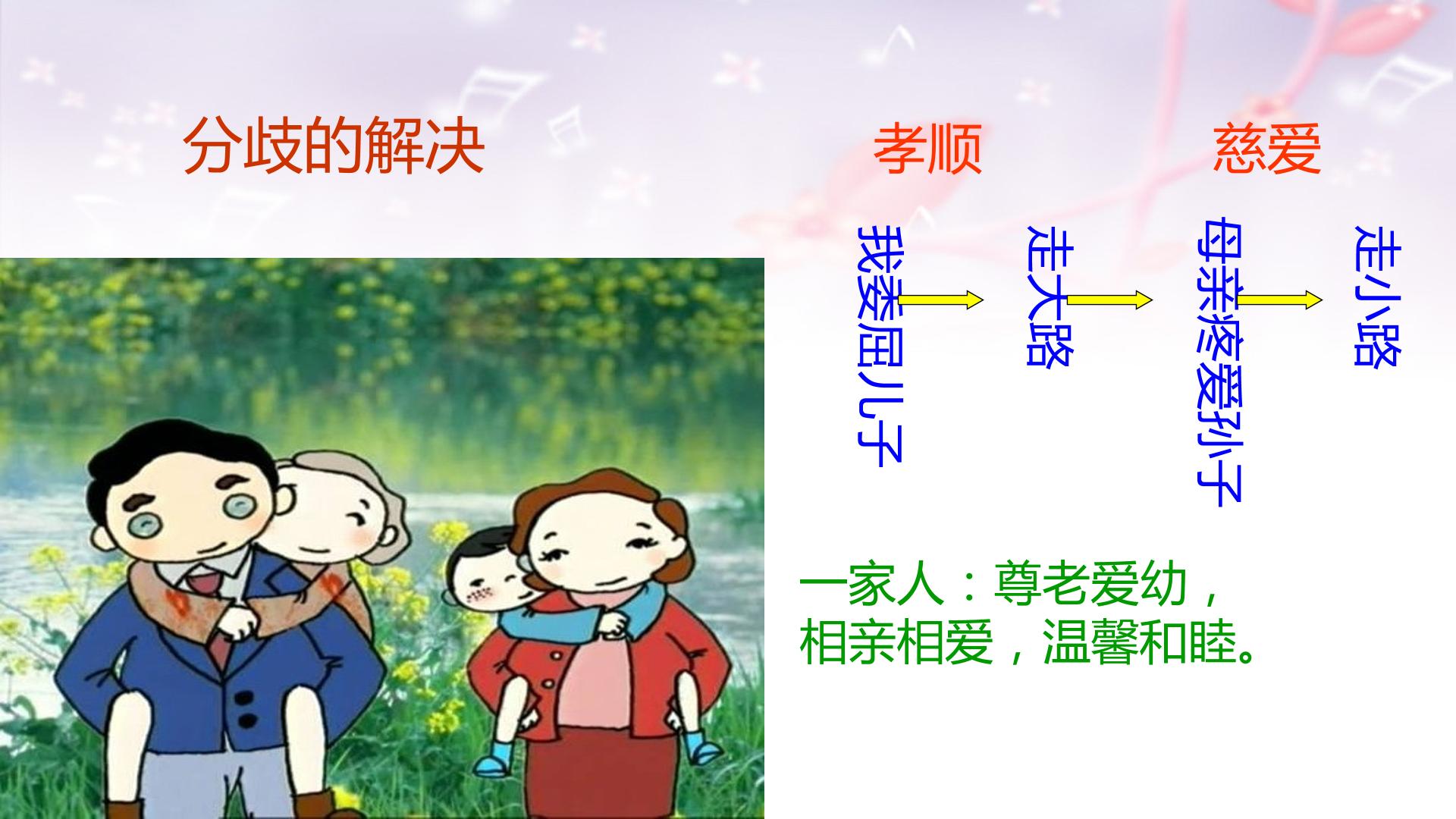 分歧的解决

孝顺

慈爱

我委屈儿子

走大路

母亲疼爱孙子

走小路

一家人：尊老爱幼，
相亲相爱，温馨和睦。